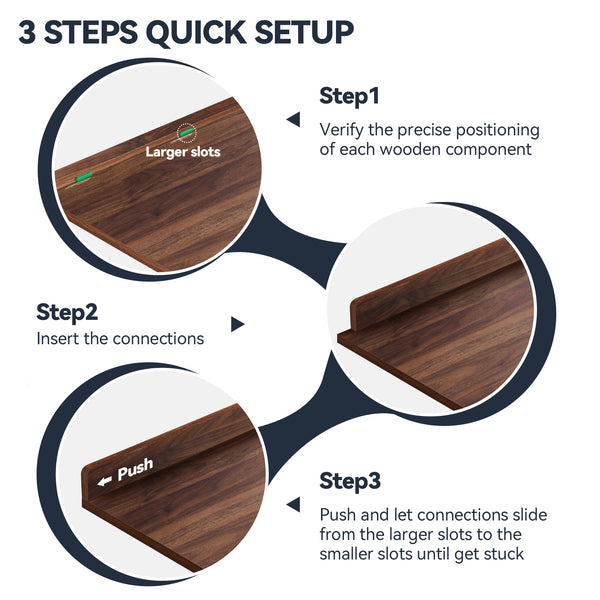 3 STEPS QUICK SETUP

Larger slots

Step1
Verify the precise positioning of each wooden component

Step2
Insert the connections

Push

Step3
Push and let connections slide from the larger slots to the smaller slots until get stuck